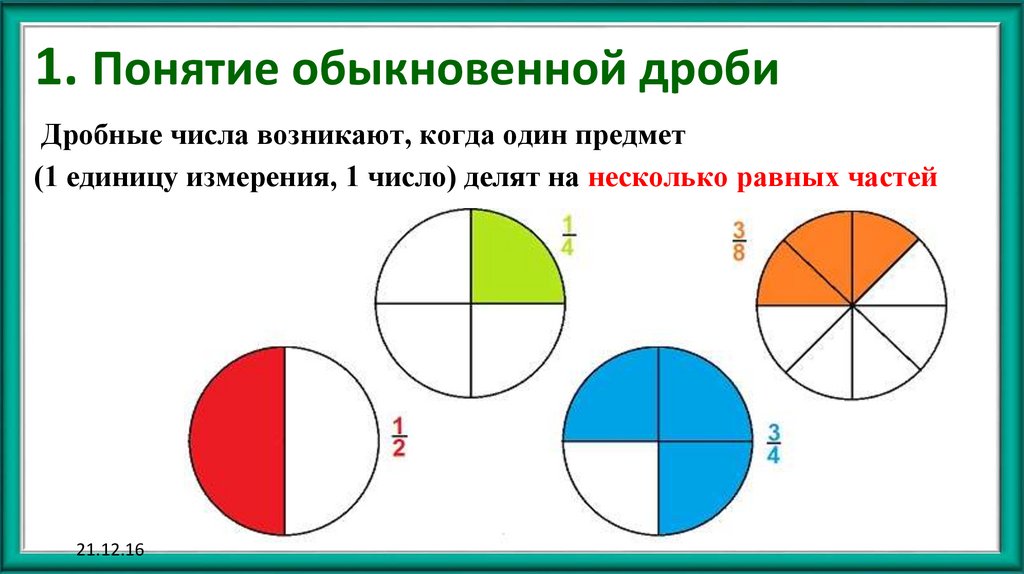 1. Понятие обыкновенной дроби

Дробные числа возникают, когда один предмет (1 единицу измерения, 1 число) делят на несколько равных частей

$\frac{1}{4}$

$\frac{3}{8}$

$\frac{1}{2}$

$\frac{3}{4}$

21.12.16